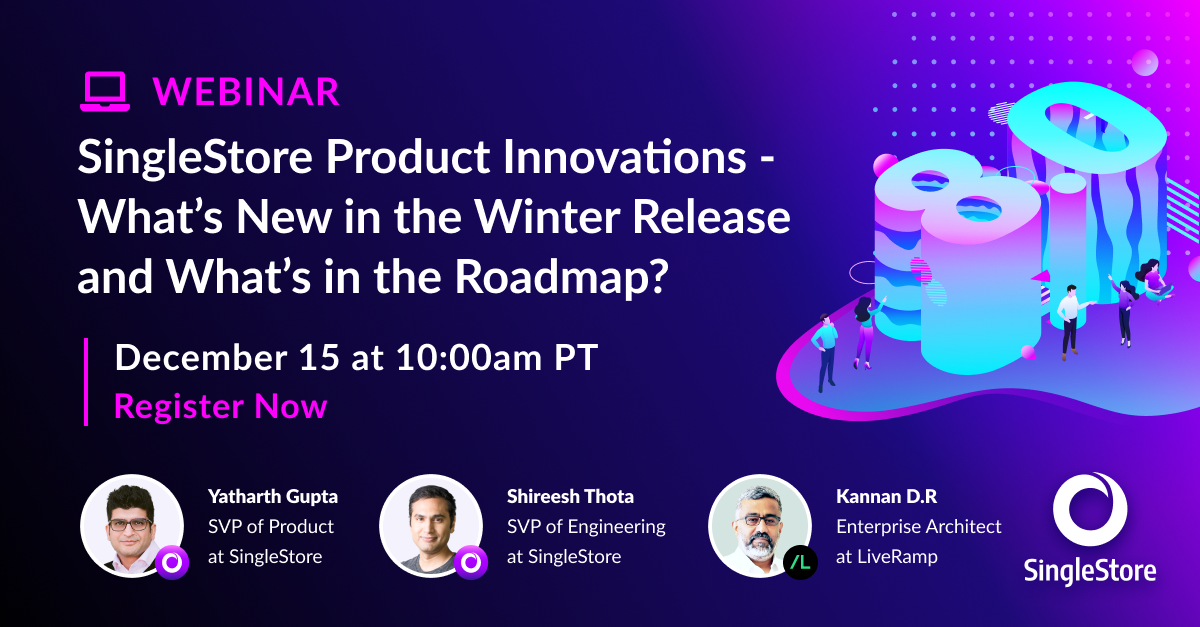 WEBINAR

SingleStore Product Innovations - What's New in the Winter Release and What's in the Roadmap?

December 15 at 10:00am PT
Register Now

Yatharth Gupta
SVP of Product at SingleStore

Shireesh Thota
SVP of Engineering at SingleStore

Kannan D.R
Enterprise Architect at LiveRamp

/L

SingleStore